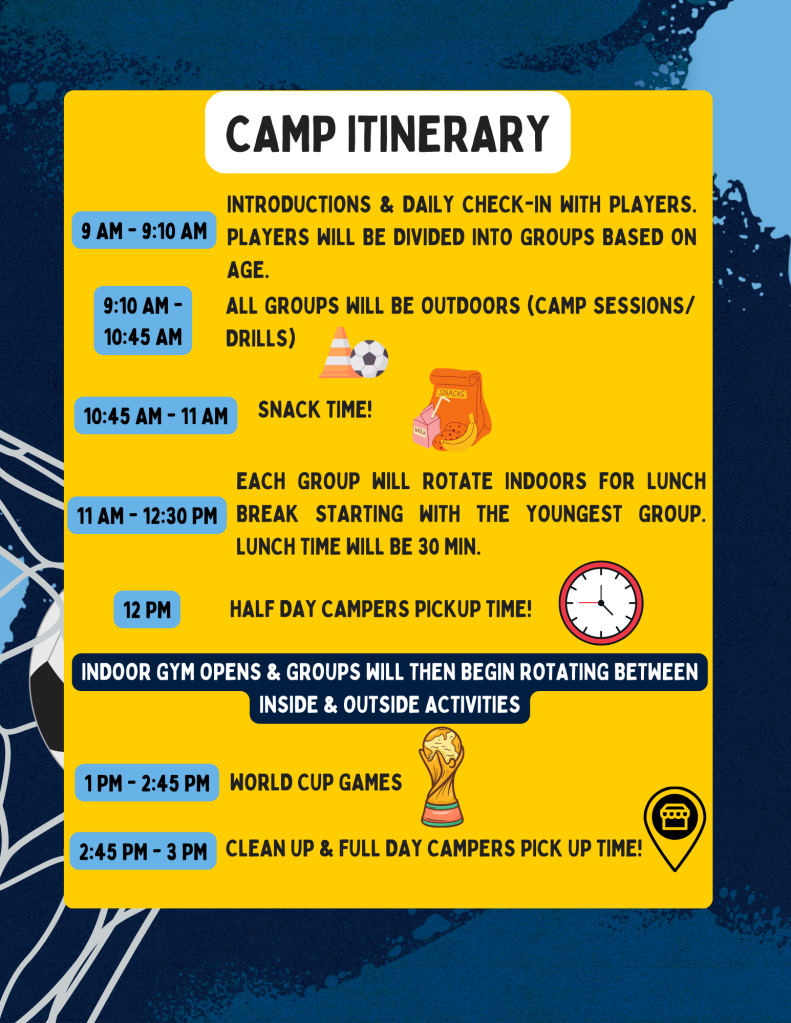 CAMP ITINERARY

9 AM - 9:10 AM

INTRODUCTIONS & DAILY CHECK-IN WITH PLAYERS. PLAYERS WILL BE DIVIDED INTO GROUPS BASED ON AGE.

9:10 AM - 10:45 AM

ALL GROUPS WILL BE OUTDOORS (CAMP SESSIONS/ DRILLS)

10:45 AM - 11 AM

SNACK TIME!

SNACKS

MILK

11 AM - 12:30 PM

EACH GROUP WILL ROTATE INDOORS FOR LUNCH BREAK STARTING WITH THE YOUNGEST GROUP. LUNCH TIME WILL BE 30 MIN.

12 PM

HALF DAY CAMPERS PICKUP TIME!

INDOOR GYM OPENS & GROUPS WILL THEN BEGIN ROTATING BETWEEN INSIDE & OUTSIDE ACTIVITIES

1 PM - 2:45 PM

WORLD CUP GAMES

2:45 PM - 3 PM

CLEAN UP & FULL DAY CAMPERS PICK UP TIME!